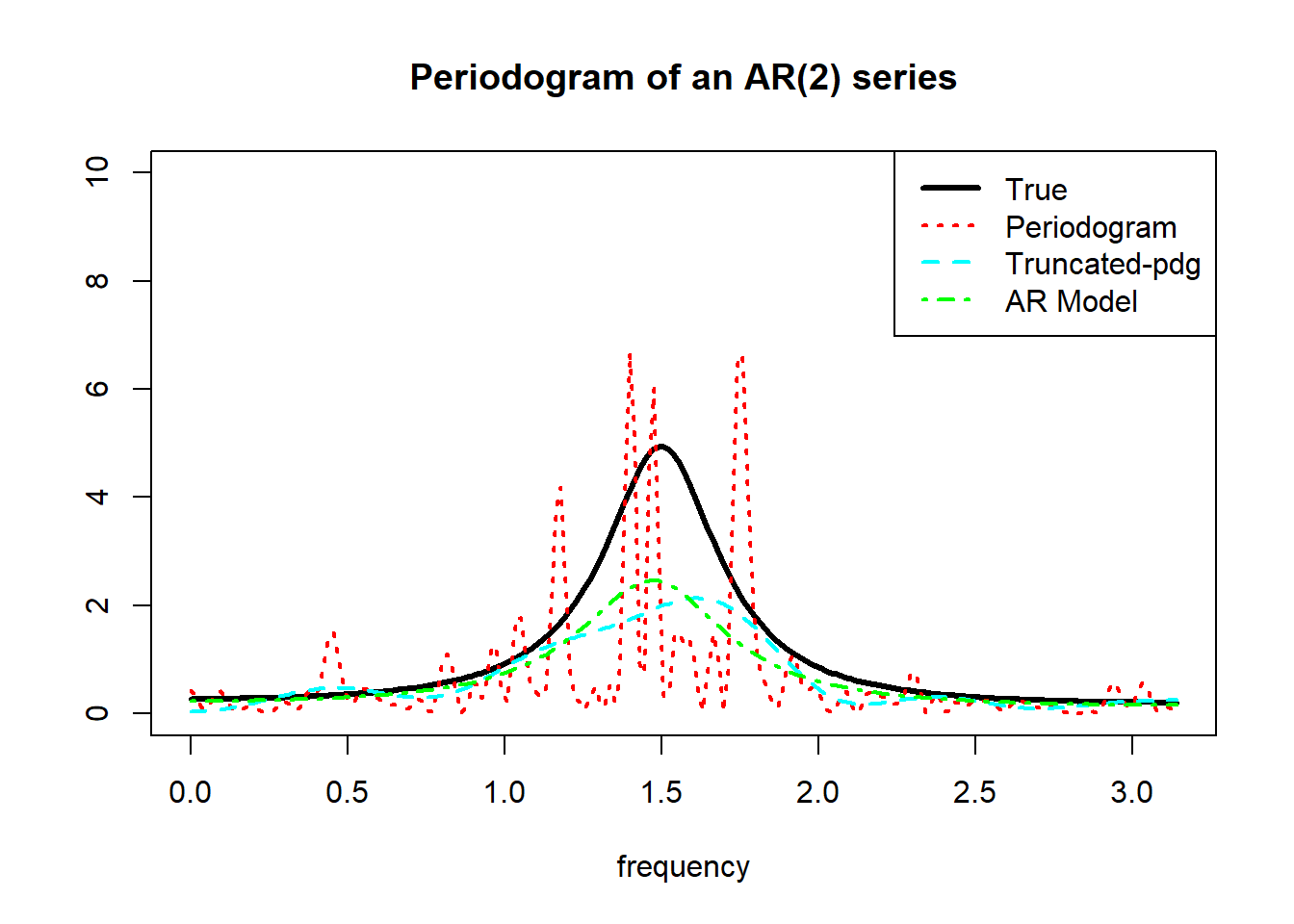 Periodogram of an AR(2) series

True
Periodogram
Truncated-pdg
AR Model

10
8
6
4
2
0

0.0
0.5
1.0
1.5
2.0
2.5
3.0

frequency